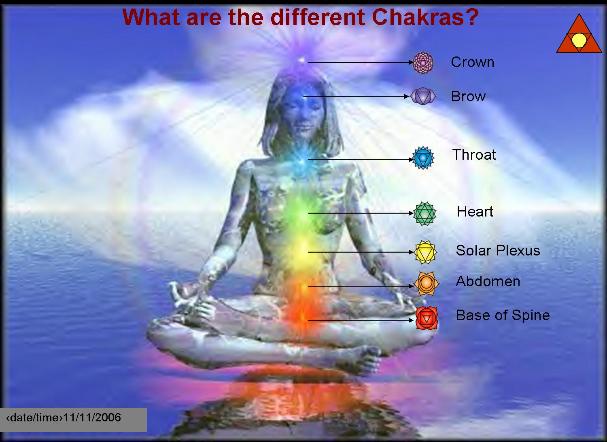 What are the different Chakras?

Crown

Brow

Throat

Heart

Solar Plexus

Abdomen

Base of Spine

‹date/time›11/11/2006